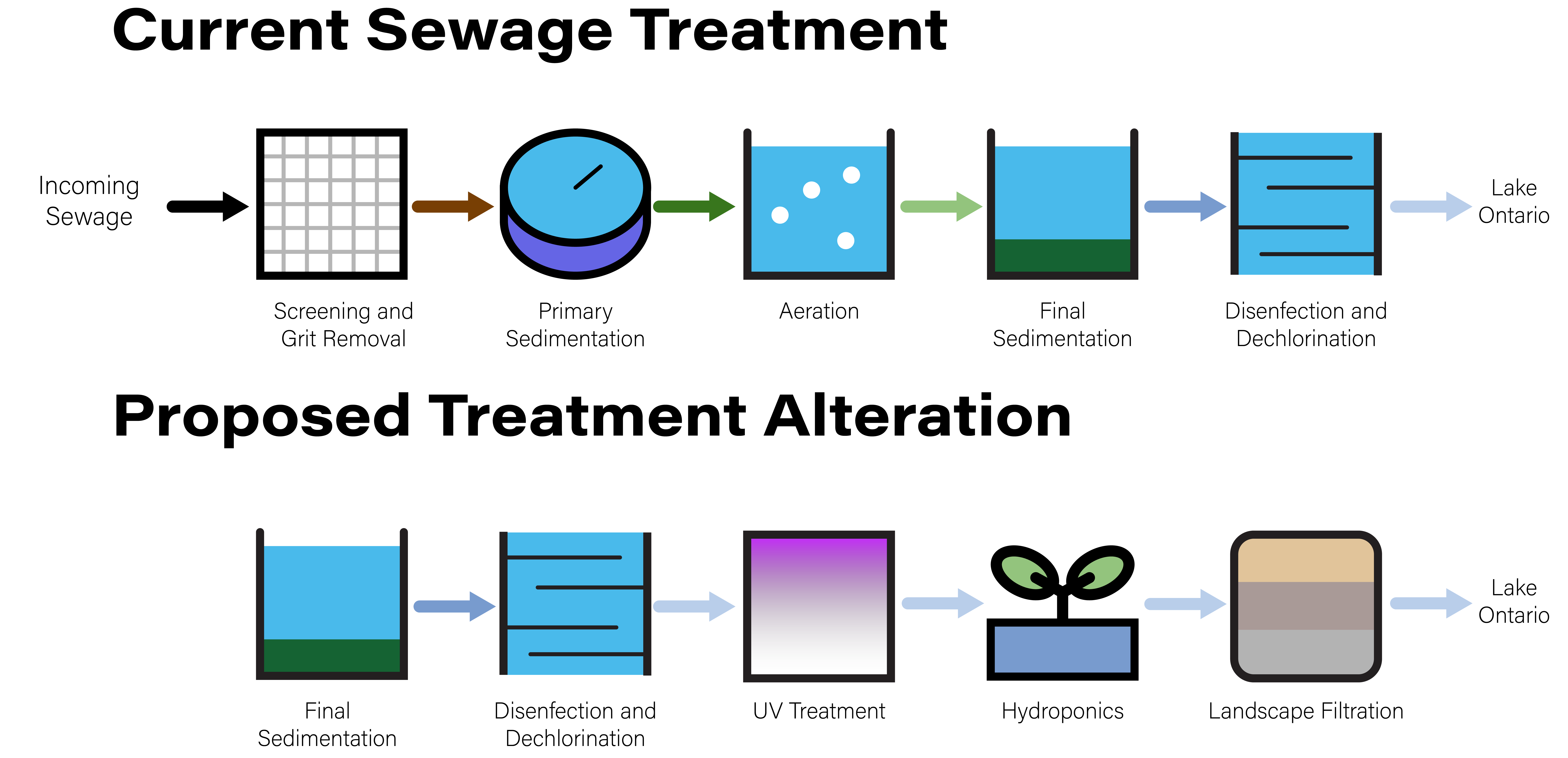 Current Sewage Treatment

Incoming Sewage

Screening and Grit Removal

Primary Sedimentation

Aeration

Final Sedimentation

Disenfection and Dechlorination

Lake Ontario

Proposed Treatment Alteration

Final Sedimentation

Disenfection and Dechlorination

UV Treatment

Hydroponics

Landscape Filtration

Lake Ontario